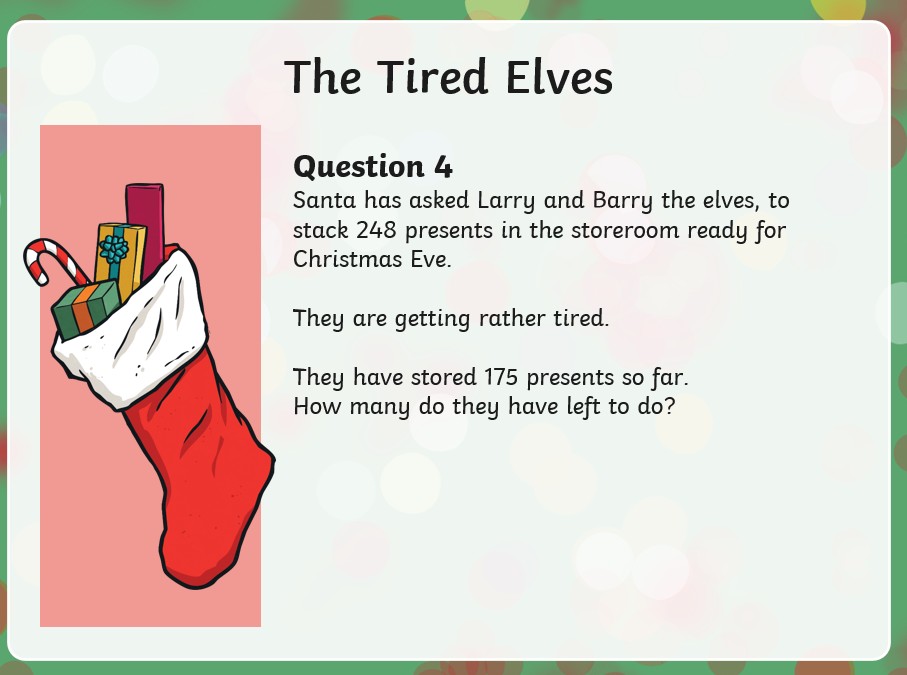 The Tired Elves

Question 4
Santa has asked Larry and Barry the elves, to stack 248 presents in the storeroom ready for Christmas Eve.

They are getting rather tired.

They have stored 175 presents so far.
How many do they have left to do?